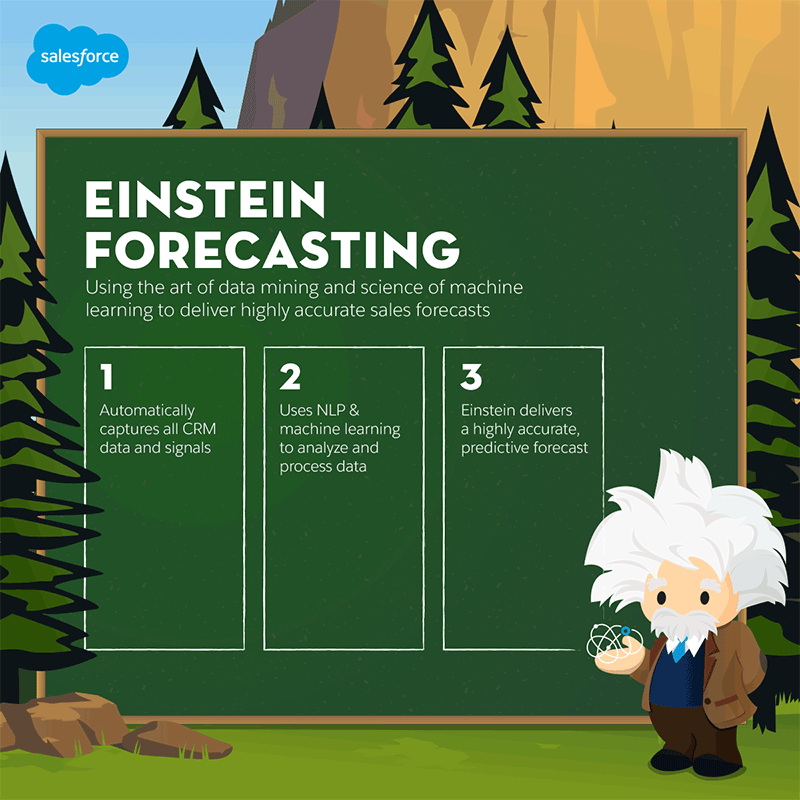 salesforce

EINSTEIN FORECASTING

Using the art of data mining and science of machine learning to deliver highly accurate sales forecasts

1
Automatically captures all CRM data and signals

2
Uses NLP & machine learning to analyze and process data

3
Einstein delivers a highly accurate, predictive forecast